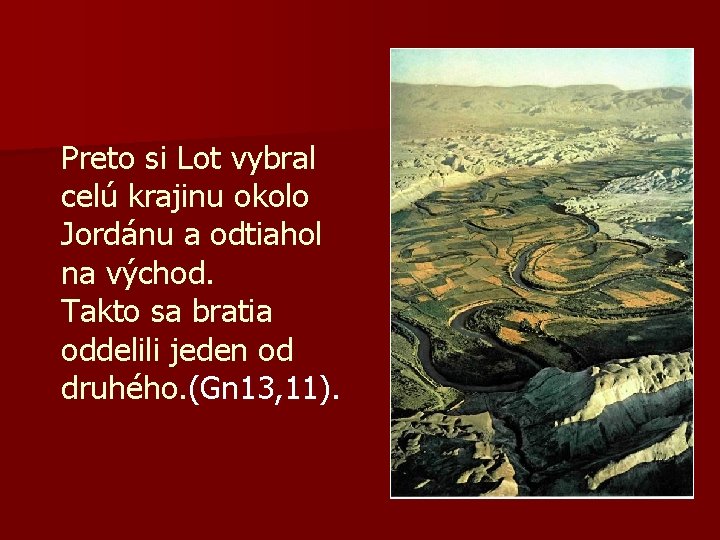 Preto si Lot vybral celú krajinu okolo Jordánu a odtiahol na východ.
Takto sa bratia oddelili jeden od druhého.(Gn13,11).